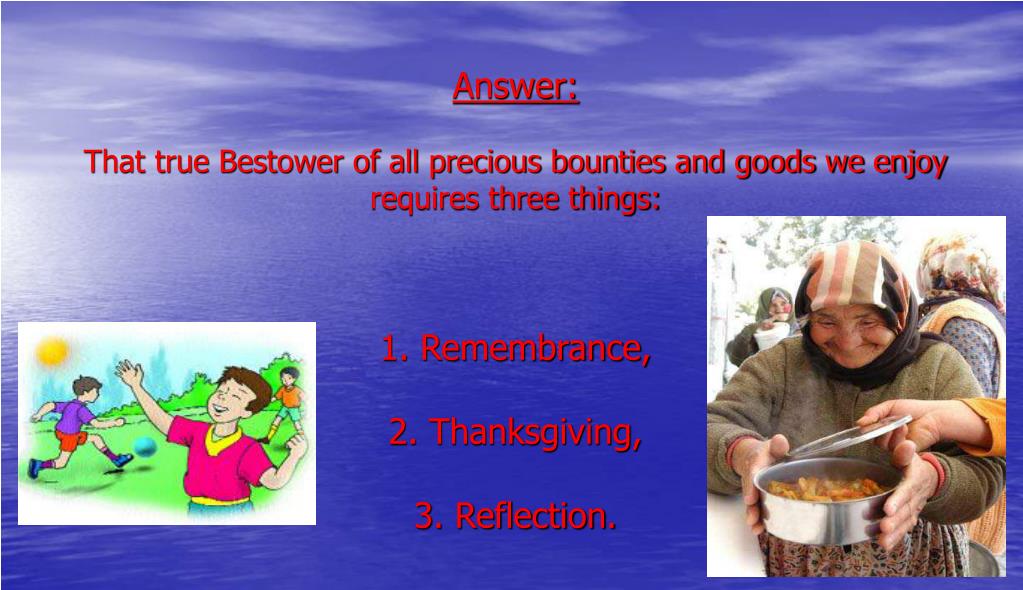 Answer:

That true Bestower of all precious bounties and goods we enjoy requires three things:

1. Remembrance,

2. Thanksgiving,

3. Reflection.